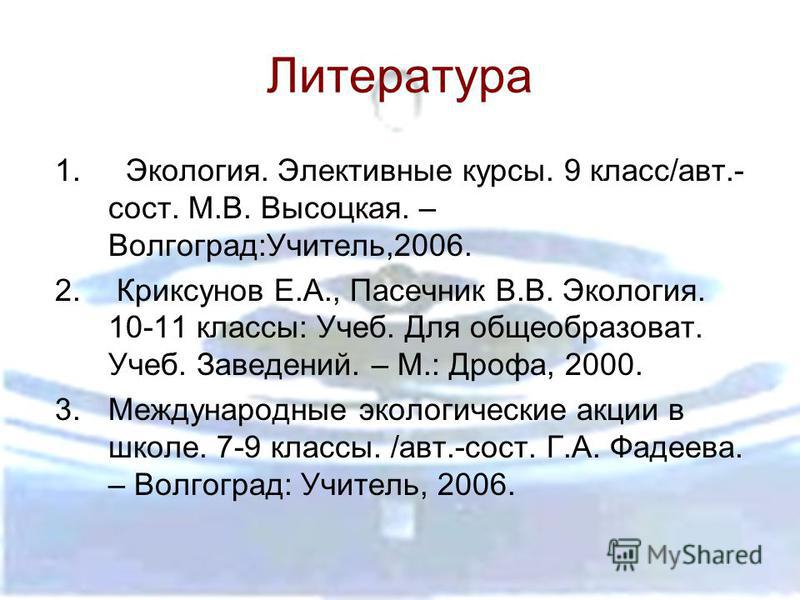 Литература

1. Экология. Элективные курсы. 9 класс/авт.-сост. М.В. Высоцкая. – Волгоград:Учитель,2006.

2. Криксунов Е.А., Пасечник В.В. Экология. 10-11 классы: Учеб. Для общеобразоват. Учеб. Заведений. – М.: Дрофа, 2000.

3. Международные экологические акции в школе. 7-9 классы. /авт.-сост. Г.А. Фадеева. – Волгоград: Учитель, 2006.

MyShared